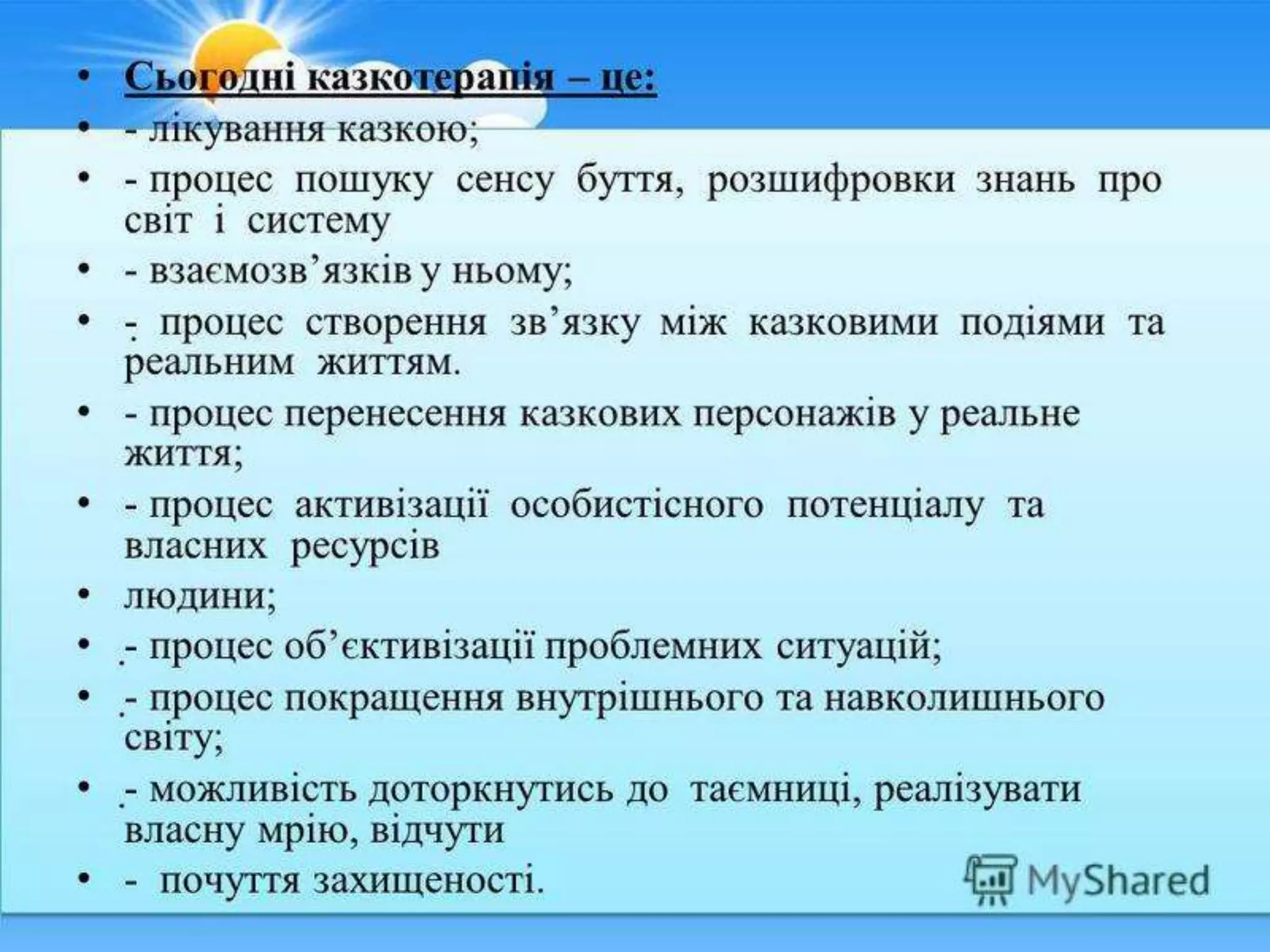 • Сьогодні казкотерапія – це:
• - лікування казкою;
• - процес пошуку сенсу буття, розшифровки знань про світ і систему
• - взаємозв’язків у ньому;
• - процес створення зв’язку між казковими подіями та реальним життям.
• - процес перенесення казкових персонажів у реальне життя;
• - процес активізації особистісного потенціалу та власних ресурсів
• людини;
• - процес об’єктивізації проблемних ситуацій;
• - процес покращення внутрішнього та навколишнього світу;
• - можливість доторкнутись до таємниці, реалізувати власну мрію, відчути
• - почуття захищеності.

MyShared